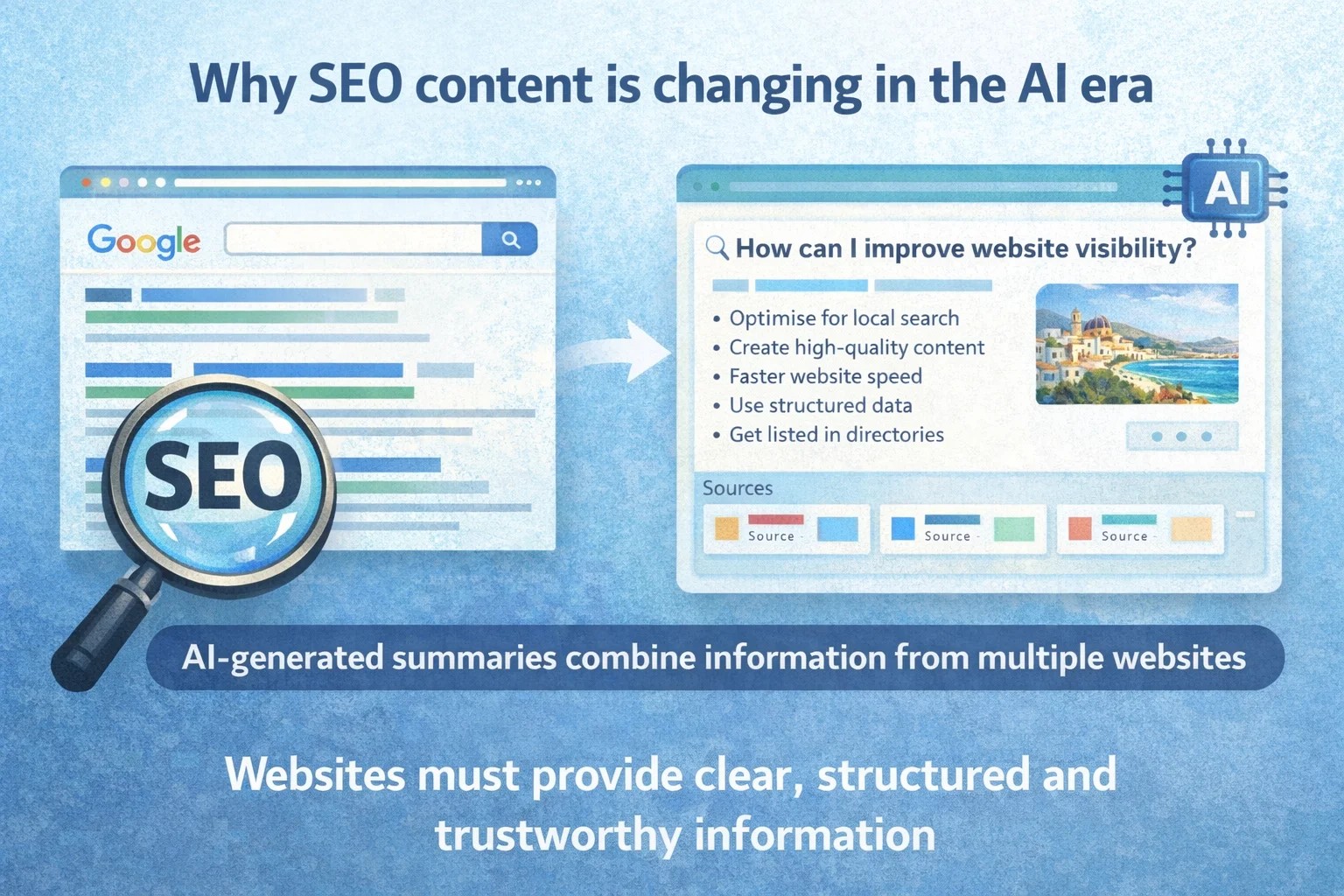 Why SEO content is changing in the AI era

Google

SEO

AI

How can I improve website visibility?

• Optimise for local search
• Create high-quality content
• Faster website speed
• Use structured data
• Get listed in directories

Sources

Source

Source

Source

AI-generated summaries combine information from multiple websites

Websites must provide clear, structured and trustworthy information